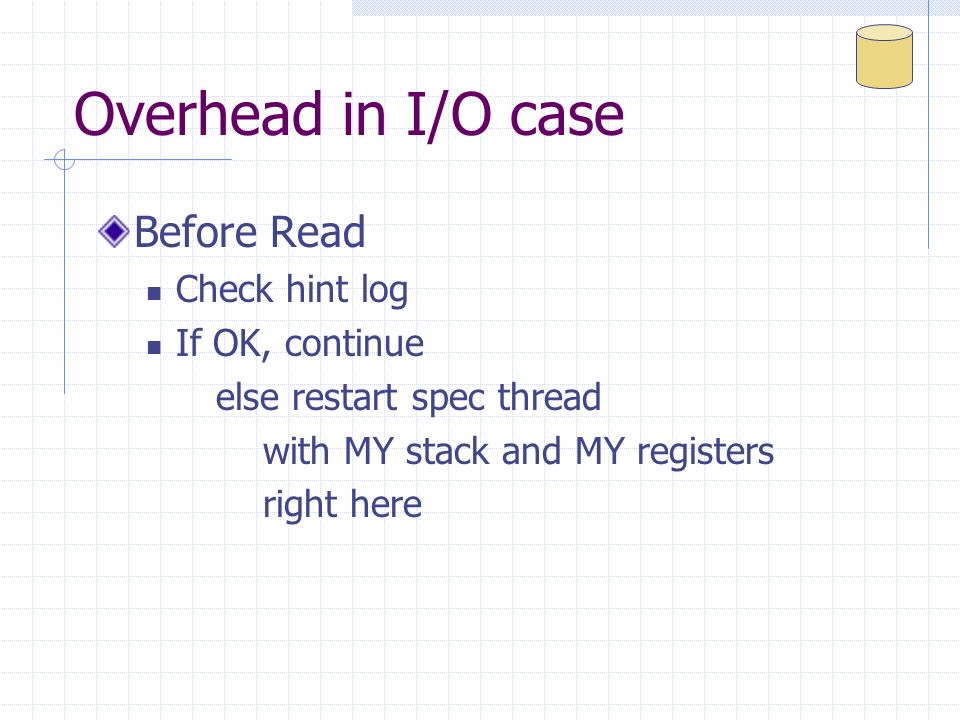 Overhead in I/O case

Before Read

Check hint log

If OK, continue
else restart spec thread
with MY stack and MY registers
right here